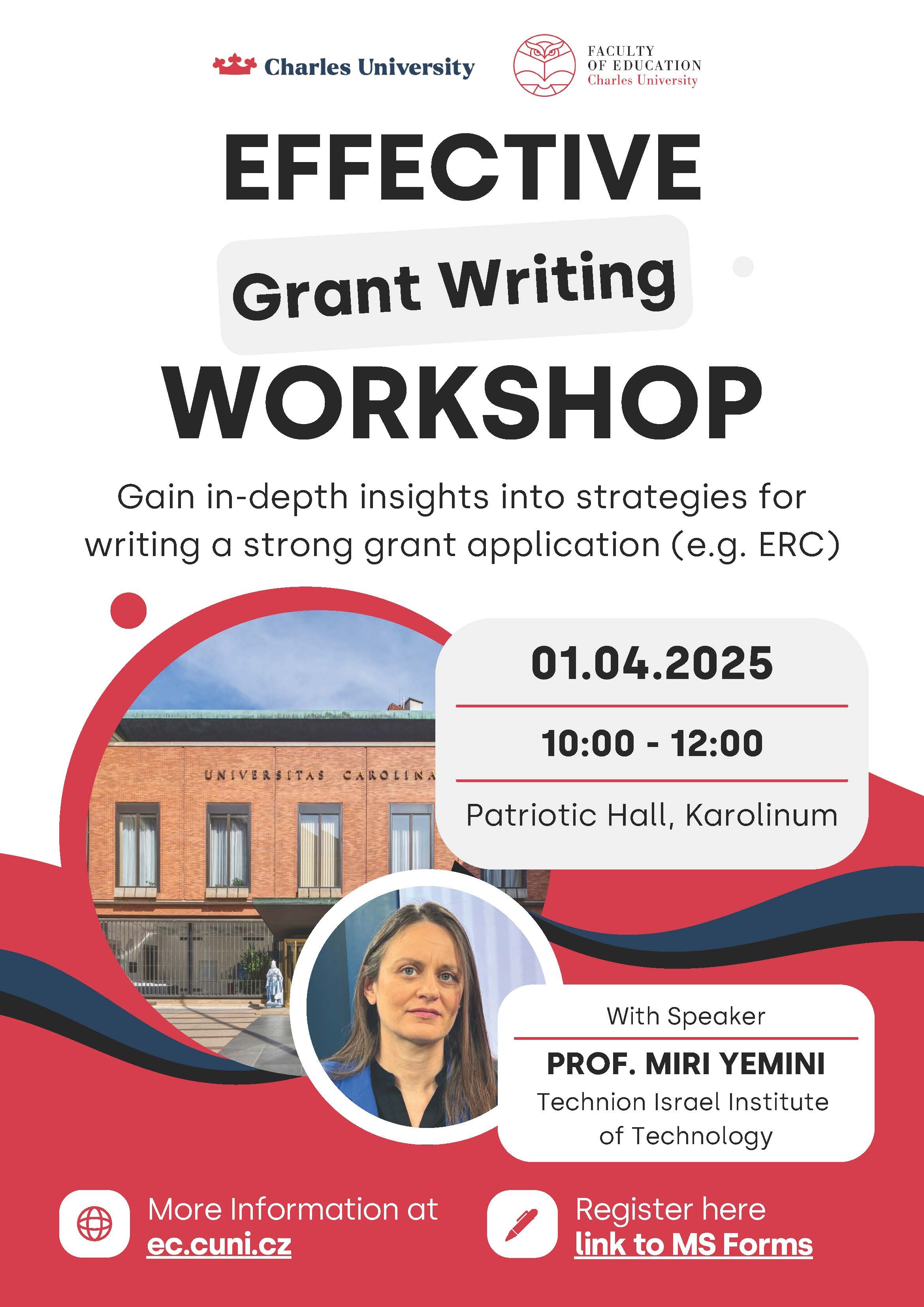 Charles University

FACULTY OF EDUCATION Charles University

EFFECTIVE

Grant Writing

WORKSHOP

Gain in-depth insights into strategies for writing a strong grant application (e.g. ERC)

UNIVERSITAS CAROLINA

01.04.2025

10:00 - 12:00

Patriotic Hall, Karolinum

With Speaker

PROF. MIRI YEMINI

Technion Israel Institute of Technology

More Information at
ec.cuni.cz

Register here
link to MS Forms